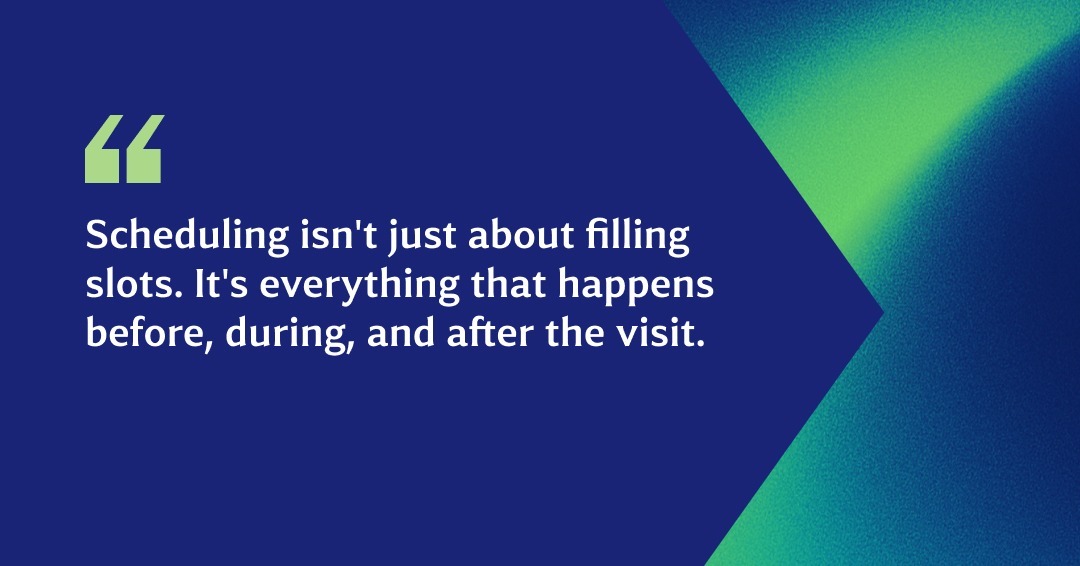 “

Scheduling isn't just about filling slots. It's everything that happens before, during, and after the visit.